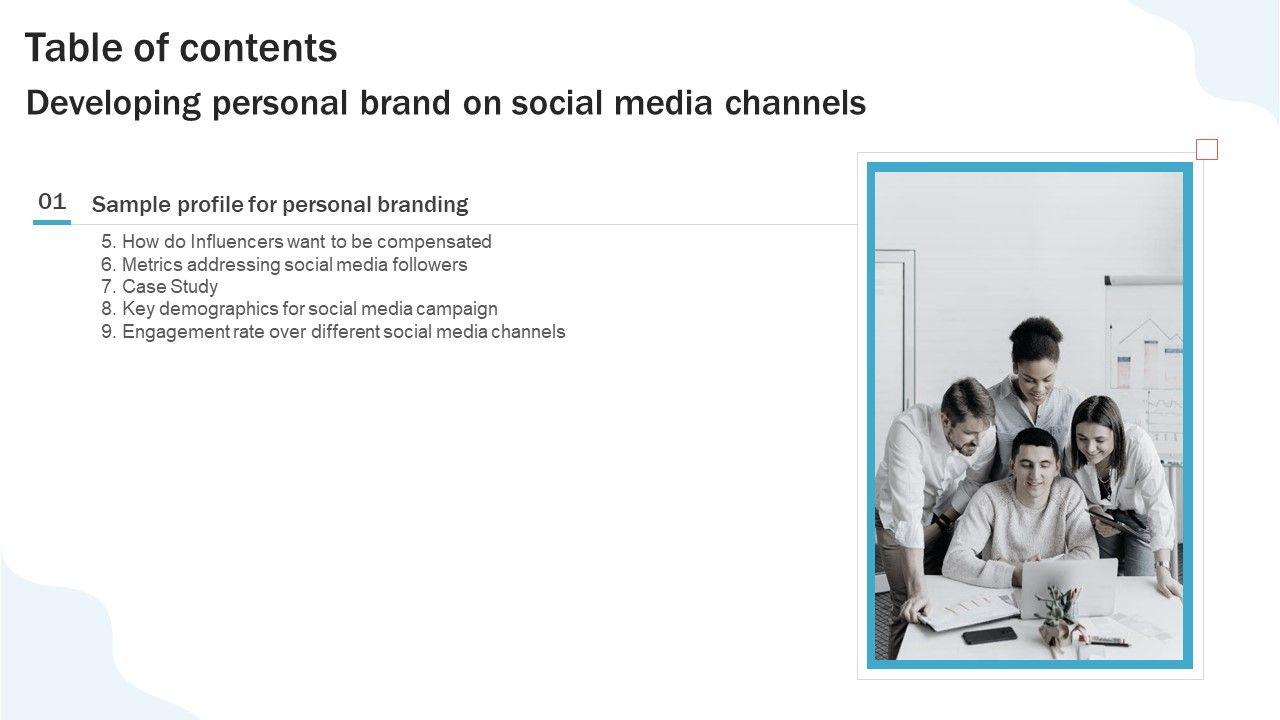 Table of contents
Developing personal brand on social media channels

01 Sample profile for personal branding

5. How do Influencers want to be compensated
6. Metrics addressing social media followers
7. Case Study
8. Key demographics for social media campaign
9. Engagement rate over different social media channels